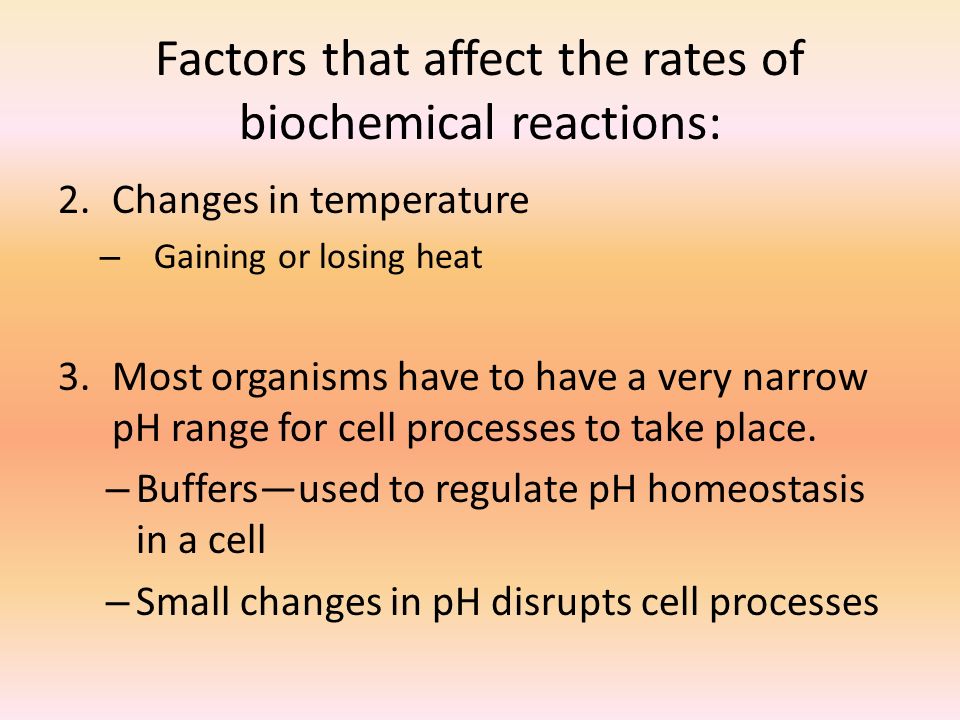 Factors that affect the rates of biochemical reactions:

2. Changes in temperature
– Gaining or losing heat

3. Most organisms have to have a very narrow pH range for cell processes to take place.
– Buffers—used to regulate pH homeostasis in a cell
– Small changes in pH disrupts cell processes